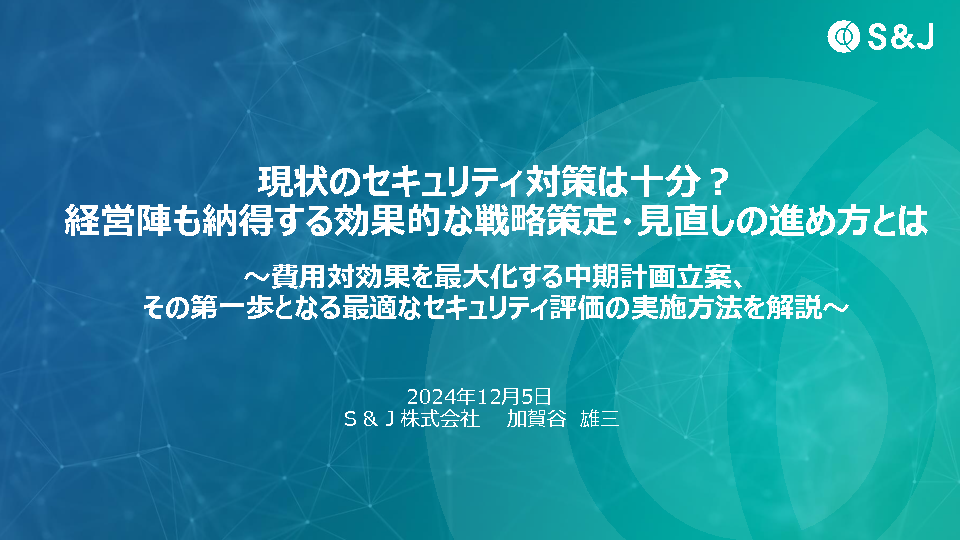 S&J

現状のセキュリティ対策は十分？
経営陣も納得する効果的な戦略策定･見直しの進め方とは

～費用対効果を最大化する中期計画立案、
その第一歩となる最適なセキュリティ評価の実施方法を解説～

2024年12月5日
Ｓ＆Ｊ株式会社　加賀谷　雄三